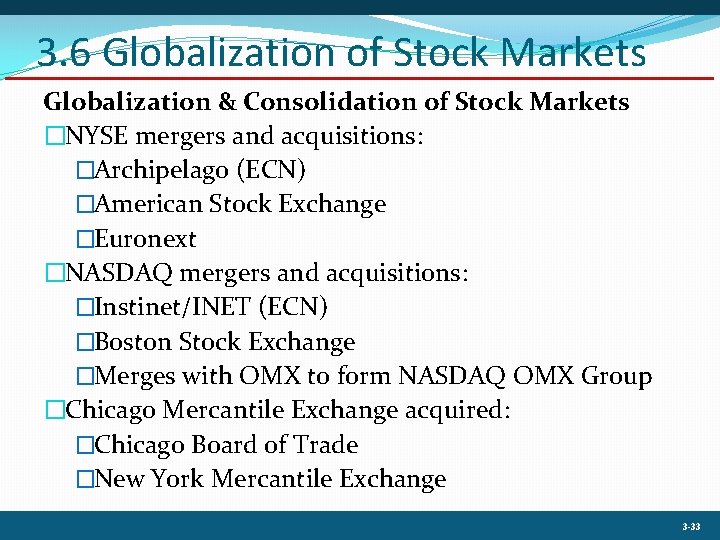 3.6 Globalization of Stock Markets

Globalization & Consolidation of Stock Markets

□NYSE mergers and acquisitions:
□Archipelago (ECN)
□American Stock Exchange
□Euronext
□NASDAQ mergers and acquisitions:
□Instinet/INET (ECN)
□Boston Stock Exchange
□Merges with OMX to form NASDAQ OMX Group
□Chicago Mercantile Exchange acquired:
□Chicago Board of Trade
□New York Mercantile Exchange

3-33